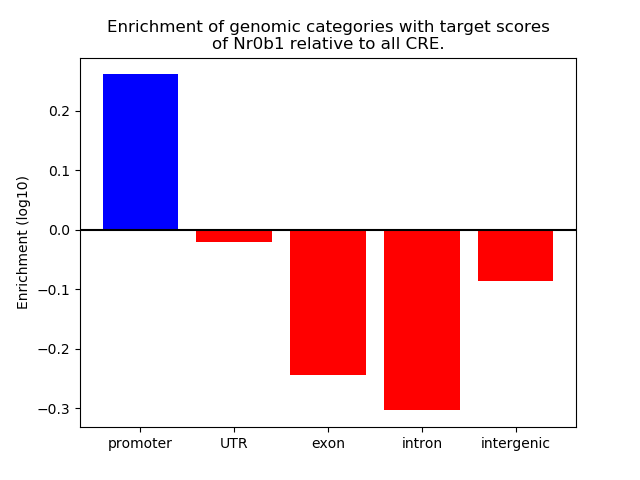 Enrichment of genomic categories with target scores of Nr0b1 relative to all CRE.

Enrichment (log10)

0.2
0.1
0.0
−0.1
−0.2
−0.3

promoter
UTR
exon
intron
intergenic